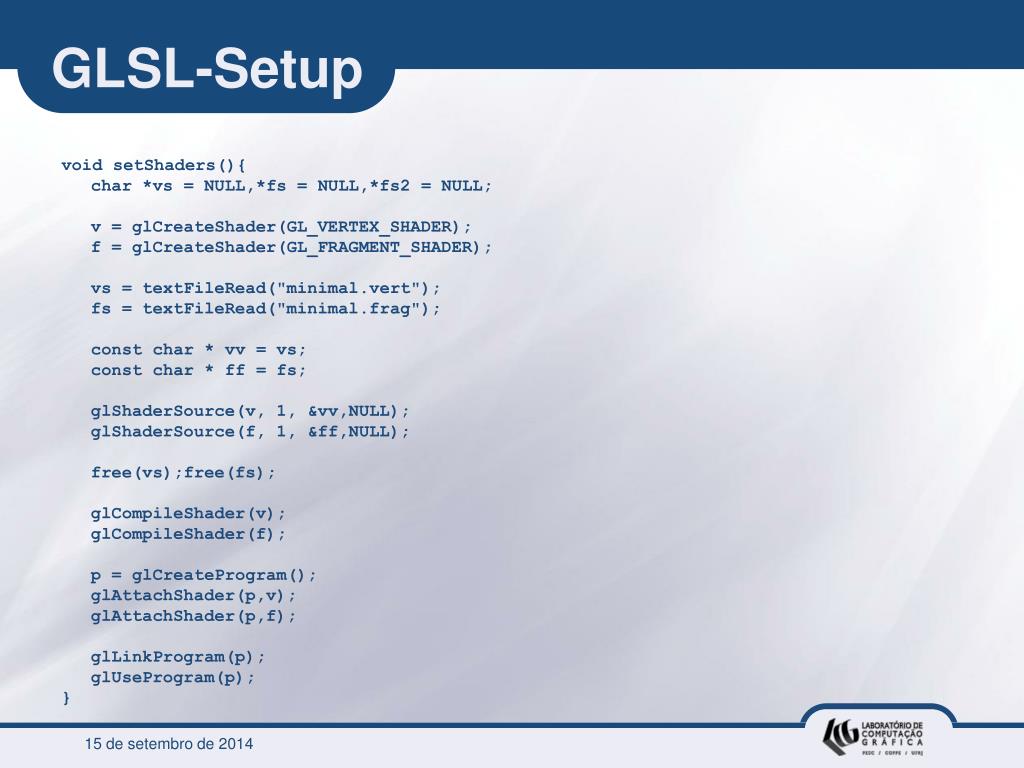 GLSL-Setup

void setShaders(){
char *vs = NULL,*fs = NULL,*fs2 = NULL;

v = glCreateShader(GL_VERTEX_SHADER);
f = glCreateShader(GL_FRAGMENT_SHADER);

vs = textFileRead("minimal.vert");
fs = textFileRead("minimal.frag");

const char * vv = vs;
const char * ff = fs;

glShaderSource(v, 1, &vv,NULL);
glShaderSource(f, 1, &ff,NULL);

free(vs);free(fs);

glCompileShader(v);
glCompileShader(f);

p = glCreateProgram();
glAttachShader(p,v);
glAttachShader(p,f);

glLinkProgram(p);
glUseProgram(p);
}

15 de setembro de 2014

LABORATÓRIO DE COMPUTAÇÃO GRÁFICA
PESC / COPPE / UFRJ